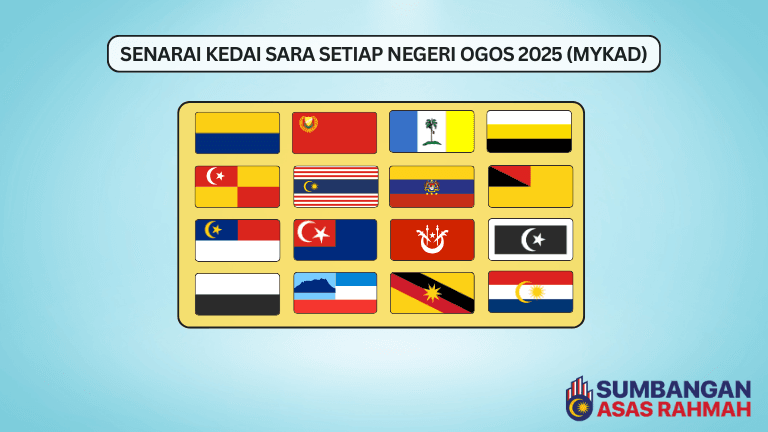 SENARAI KEDAI SARA SETIAP NEGERI OGOS 2025 (MYKAD)

SUMBANGAN
ASAS RAHMAH